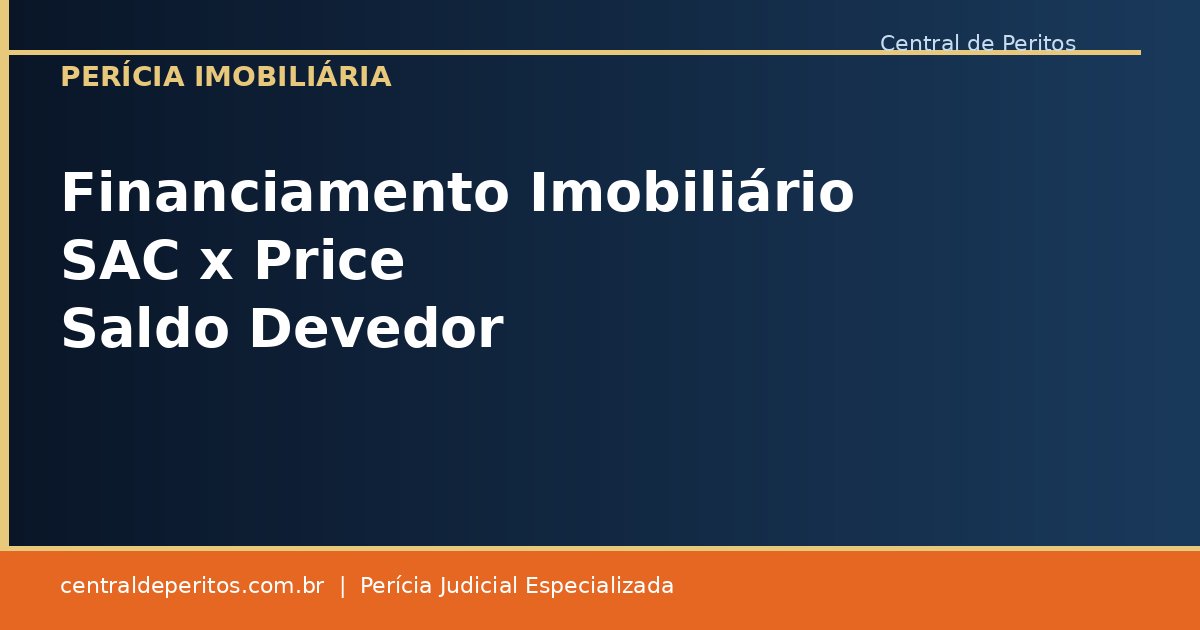 Central de Peritos

PERÍCIA IMOBILIÁRIA

Financiamento Imobiliário
SAC x Price
Saldo Devedor

centraldeperitos.com.br | Perícia Judicial Especializada